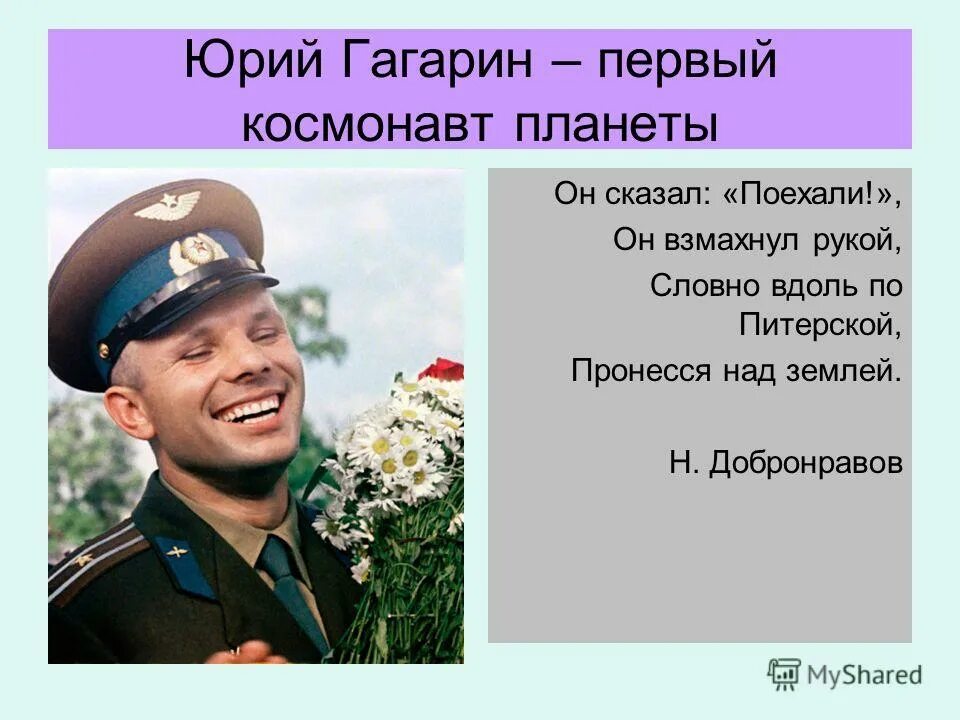 Юрий Гагарин – первый космонавт планеты

Он сказал: «Поехали!»,
Он взмахнул рукой,
Словно вдоль по Питерской,
Пронесся над землей.

Н. Добронравов

MyShared